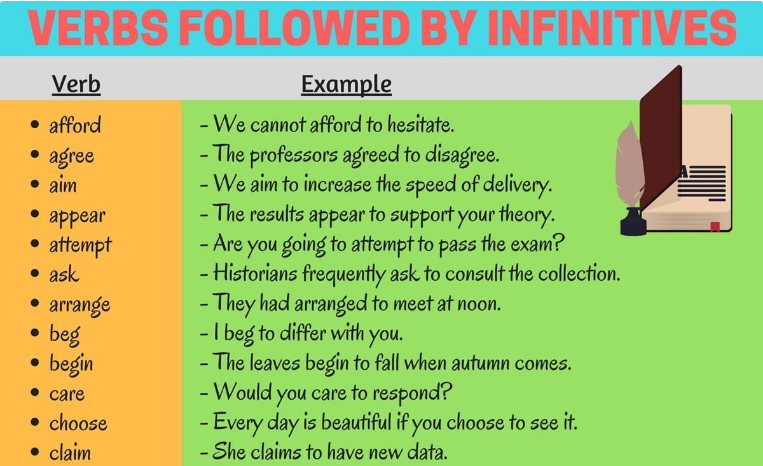 VERBS FOLLOWED BY INFINITIVES

| Verb | Example |
|---|---|
| • afford | - We cannot afford to hesitate. |
| • agree | - The professors agreed to disagree. |
| • aim | - We aim to increase the speed of delivery. |
| • appear | - The results appear to support your theory. |
| • attempt | - Are you going to attempt to pass the exam? |
| • ask | - Historians frequently ask to consult the collection. |
| • arrange | - They had arranged to meet at noon. |
| • beg | - I beg to differ with you. |
| • begin | - The leaves begin to fall when autumn comes. |
| • care | - Would you care to respond? |
| • choose | - Every day is beautiful if you choose to see it. |
| • claim | - She claims to have new data. |

A